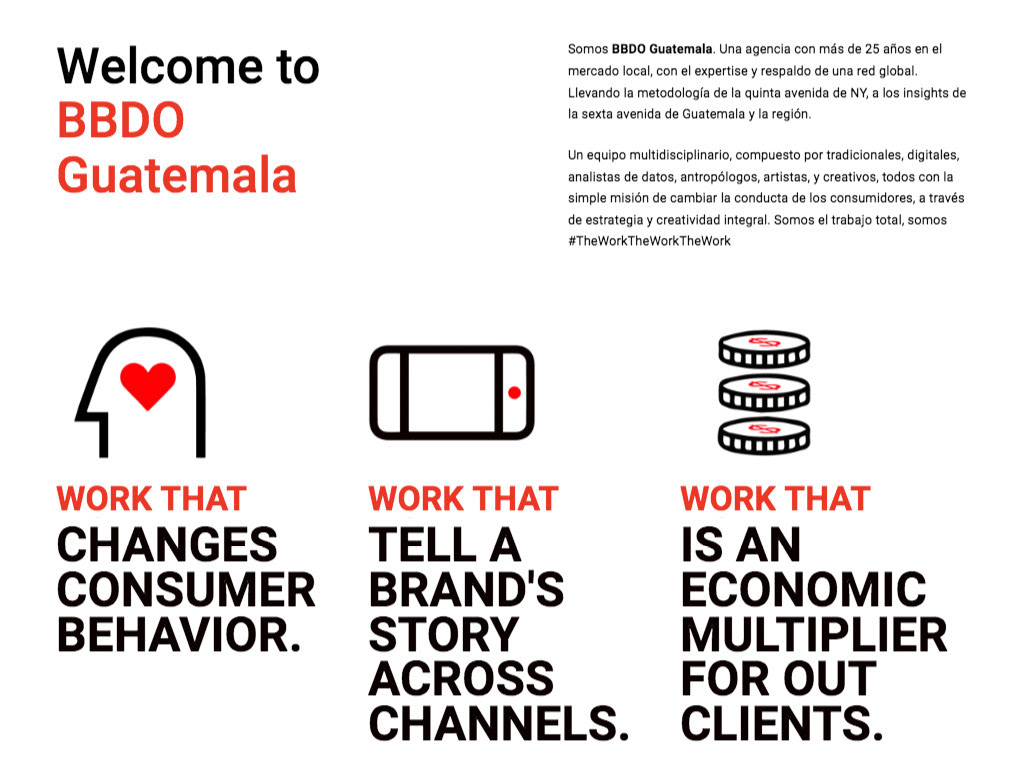 Welcome to
BBDO
Guatemala

Somos BBDO Guatemala. Una agencia con más de 25 años en el mercado local, con el expertise y respaldo de una red global. Llevando la metodología de la quinta avenida de NY, a los insights de la sexta avenida de Guatemala y la región.

Un equipo multidisciplinario, compuesto por tradicionales, digitales, analistas de datos, antropólogos, artistas, y creativos, todos con la simple misión de cambiar la conducta de los consumidores, a través de estrategia y creatividad integral. Somos el trabajo total, somos #TheWorkTheWorkTheWork

WORK THAT
CHANGES CONSUMER BEHAVIOR.

WORK THAT
TELL A BRAND'S STORY ACROSS CHANNELS.

WORK THAT
IS AN ECONOMIC MULTIPLIER FOR OUT CLIENTS.